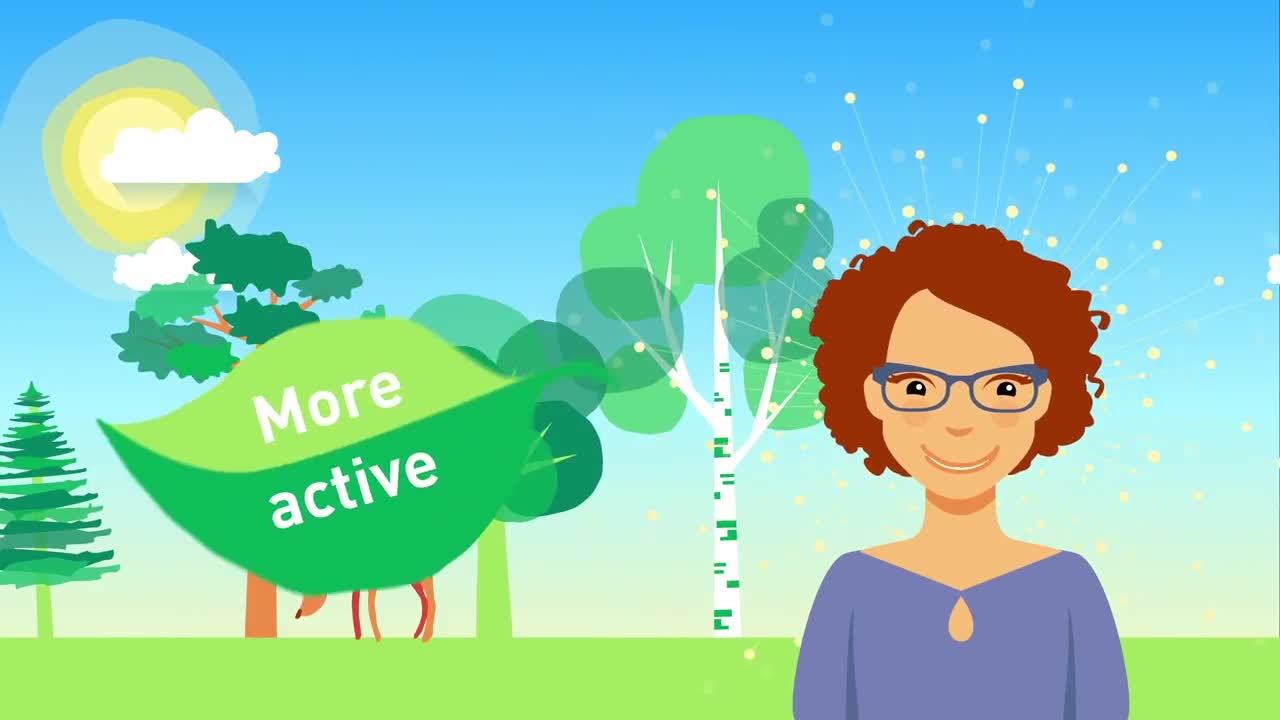 More active